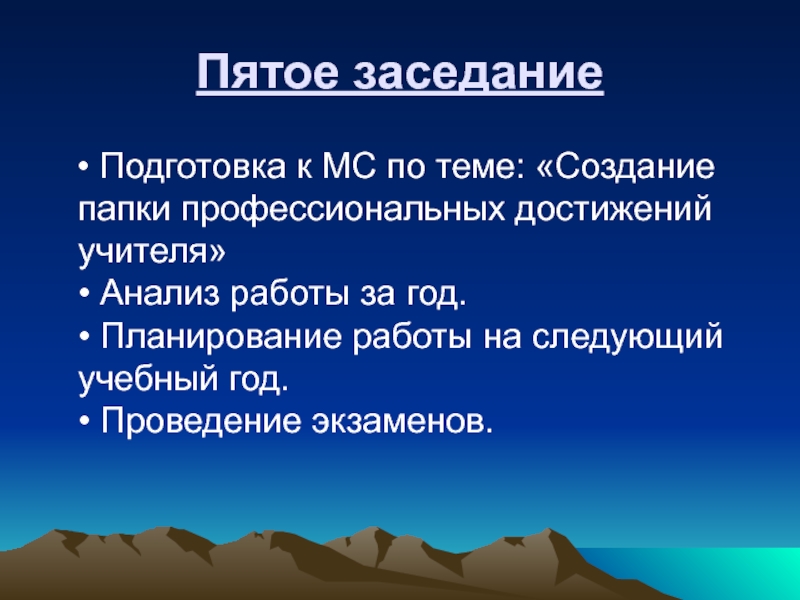 Пятое заседание

• Подготовка к МС по теме: «Создание папки профессиональных достижений учителя»
• Анализ работы за год.
• Планирование работы на следующий учебный год.
• Проведение экзаменов.